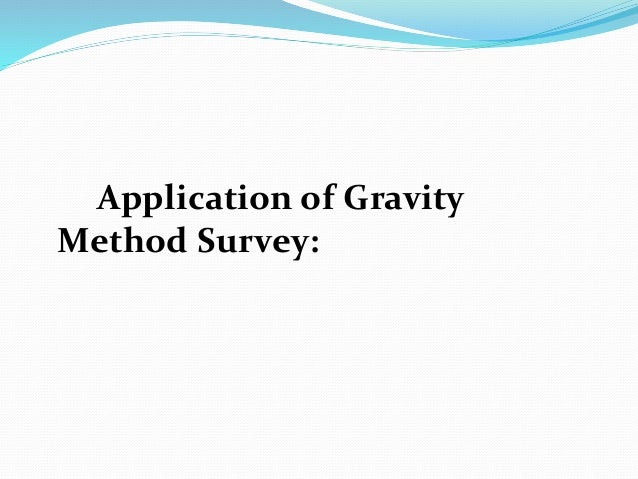 Application of Gravity Method Survey: